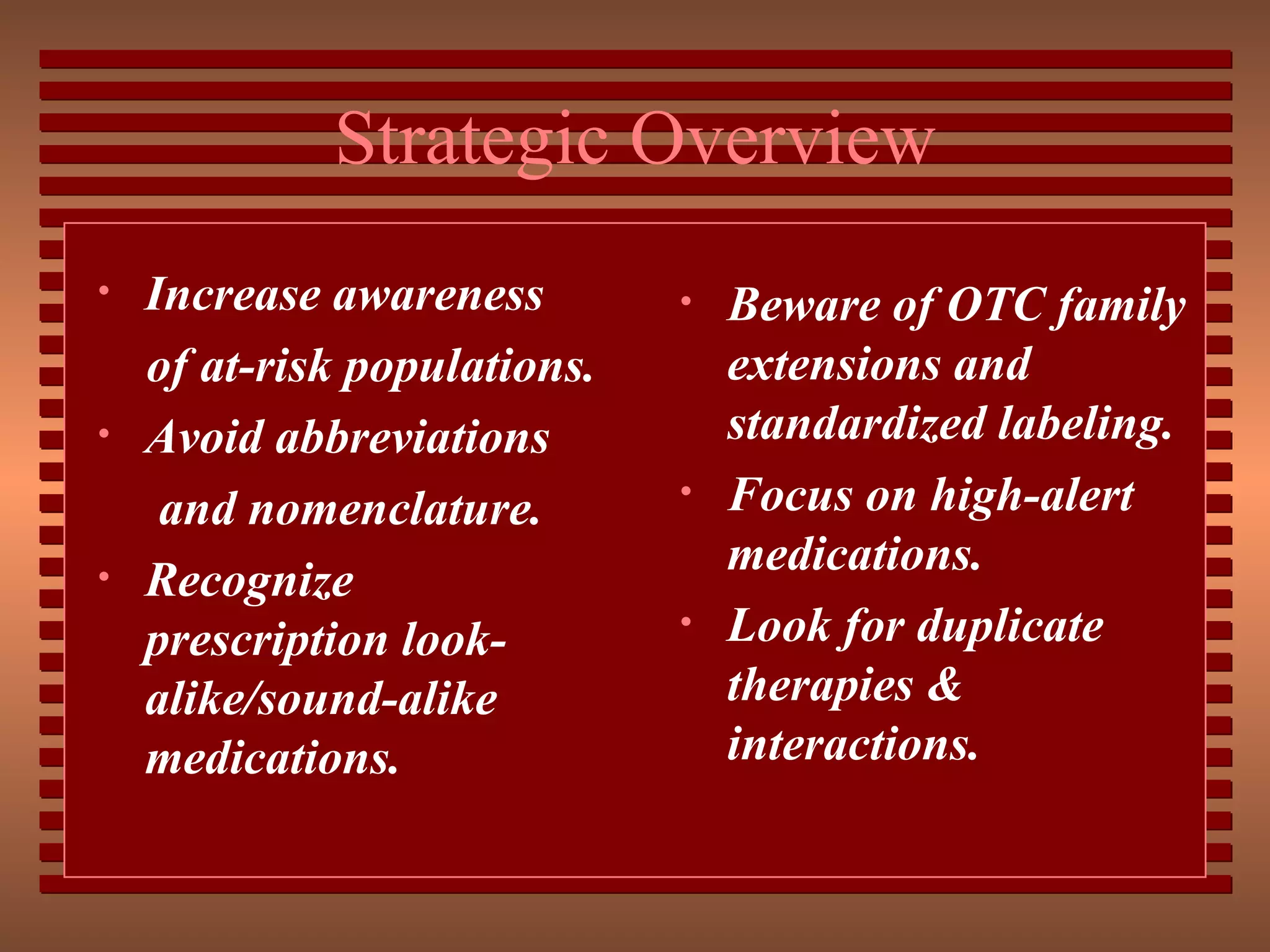 Strategic Overview

• Increase awareness of at-risk populations.
• Avoid abbreviations and nomenclature.
• Recognize prescription look-alike/sound-alike medications.

• Beware of OTC family extensions and standardized labeling.
• Focus on high-alert medications.
• Look for duplicate therapies & interactions.